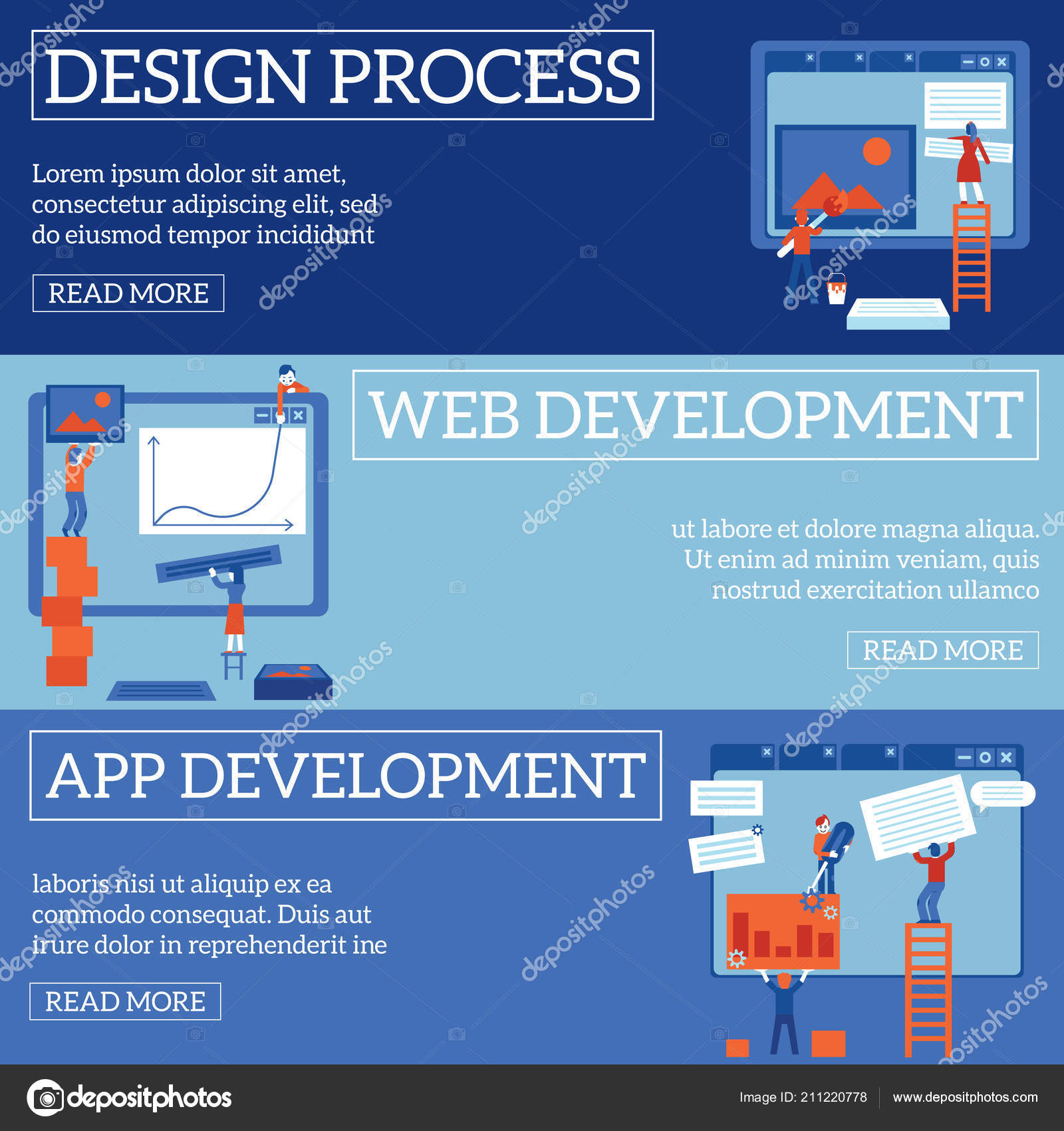 DESIGN PROCESS

Lorem ipsum dolor sit amet, consectetur adipiscing elit, sed do eiusmod tempor incididunt

READ MORE

WEB DEVELOPMENT

ut labore et dolore magna aliqua. Ut enim ad minim veniam, quis nostrud exercitation ullamco

READ MORE

APP DEVELOPMENT

laboris nisi ut aliquip ex ea commodo consequat. Duis aut irure dolor in reprehenderit ine

READ MORE

depositphotos

Image ID: 211220778

www.depositphotos.com